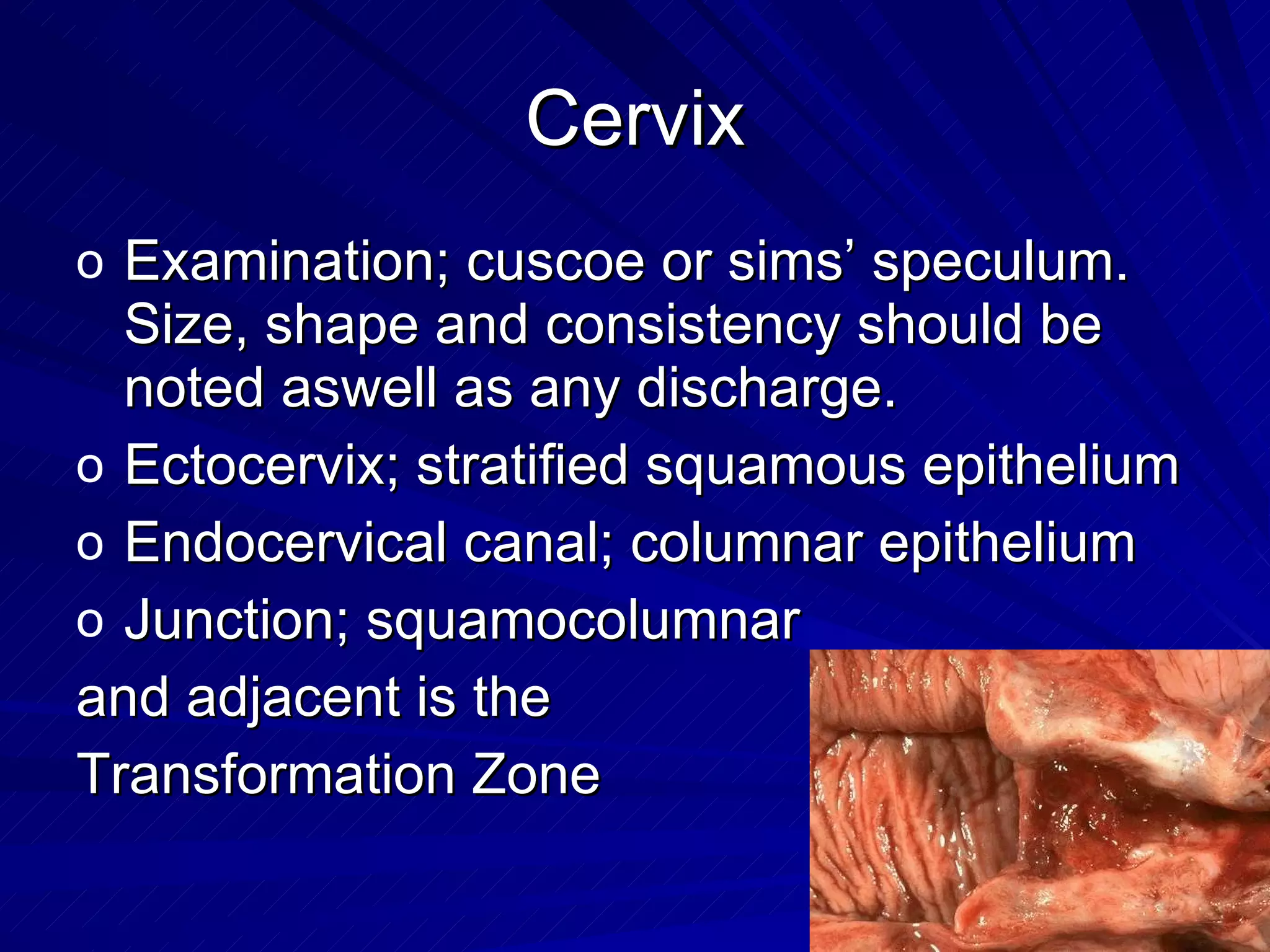 Cervix

o Examination; cuscoe or sims' speculum. Size, shape and consistency should be noted aswell as any discharge.
o Ectocervix; stratified squamous epithelium
o Endocervical canal; columnar epithelium
o Junction; squamocolumnar
and adjacent is the
Transformation Zone